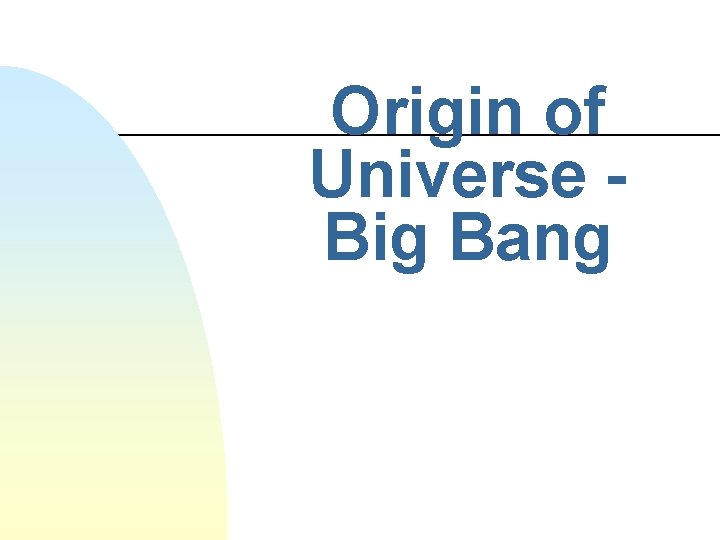 Origin of Universe - Big Bang